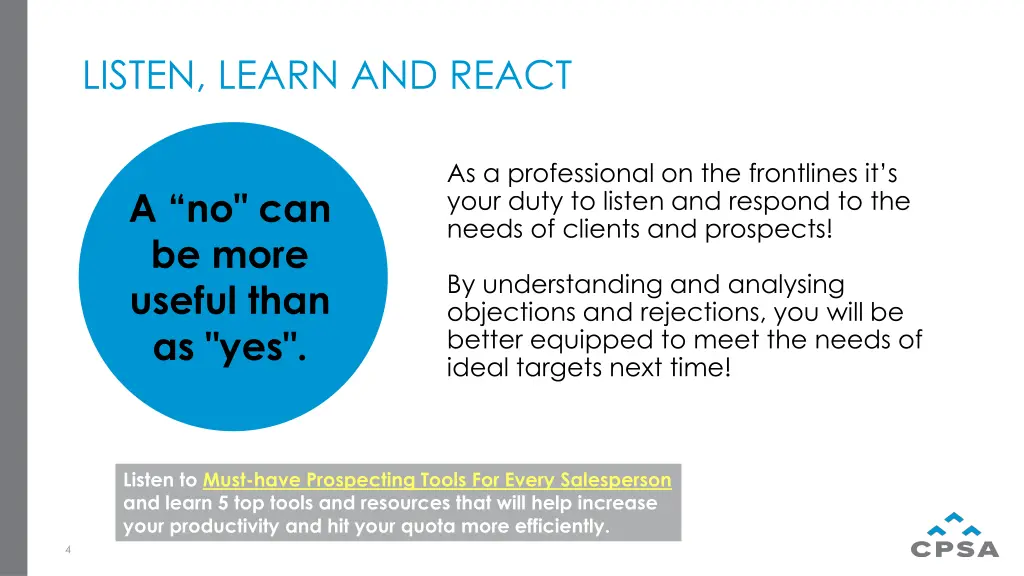 LISTEN, LEARN AND REACT

A “no" can be more useful than as "yes".

As a professional on the frontlines it’s your duty to listen and respond to the needs of clients and prospects!

By understanding and analysing objections and rejections, you will be better equipped to meet the needs of ideal targets next time!

Listen to Must-have Prospecting Tools For Every Salesperson and learn 5 top tools and resources that will help increase your productivity and hit your quota more efficiently.

4

CPSA